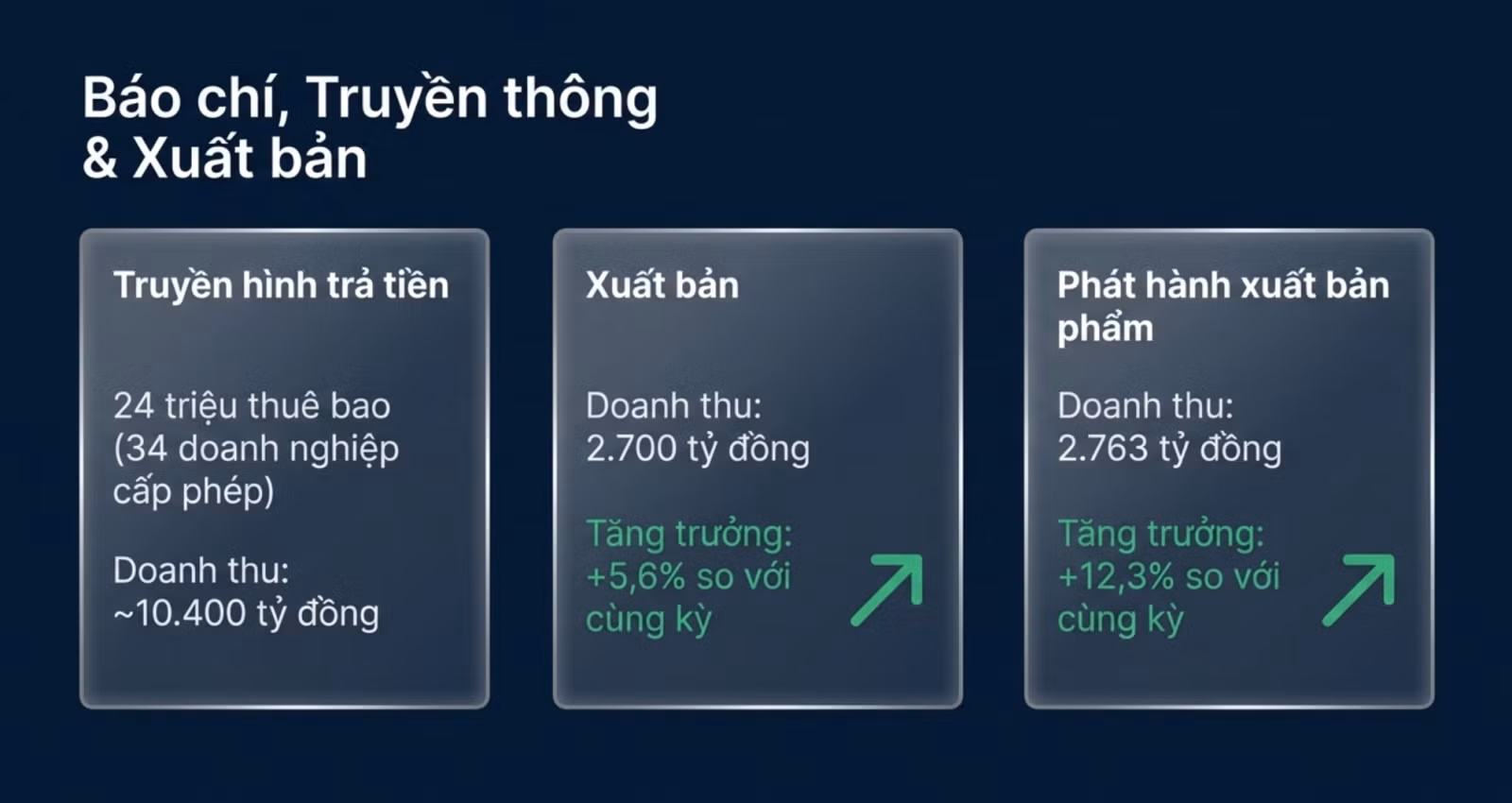 Báo chí, Truyền thông & Xuất bản

Truyền hình trả tiền

24 triệu thuê bao (34 doanh nghiệp cấp phép)

Doanh thu: ~10.400 tỷ đồng

Xuất bản

Doanh thu: 2.700 tỷ đồng

Tăng trưởng: +5,6% so với cùng kỳ

Phát hành xuất bản phẩm

Doanh thu: 2.763 tỷ đồng

Tăng trưởng: +12,3% so với cùng kỳ